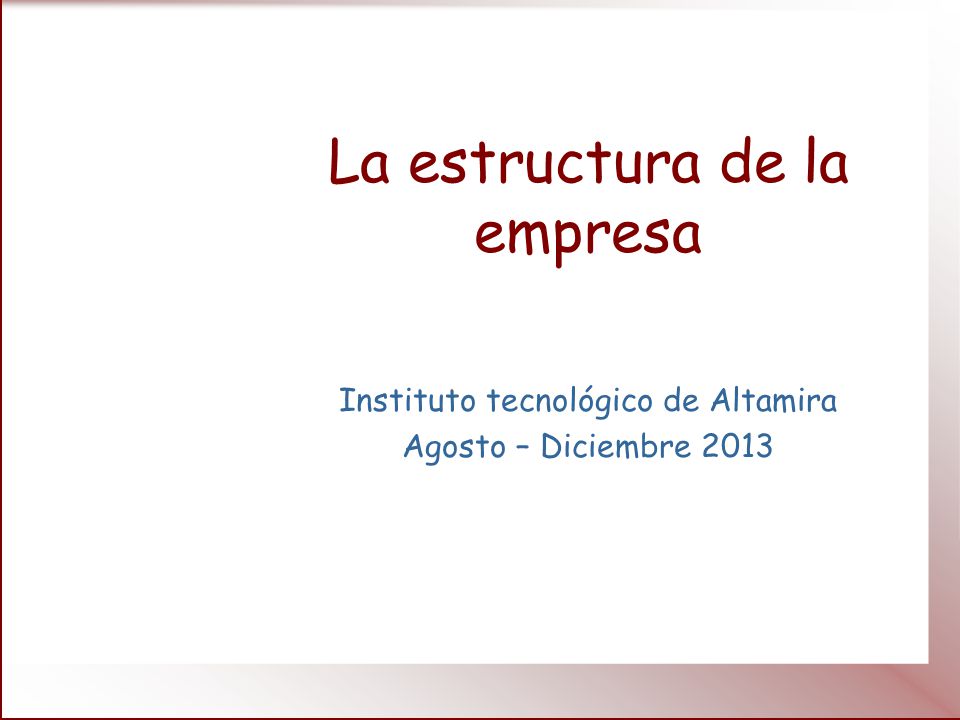 La estructura de la empresa

Instituto tecnológico de Altamira
Agosto – Diciembre 2013